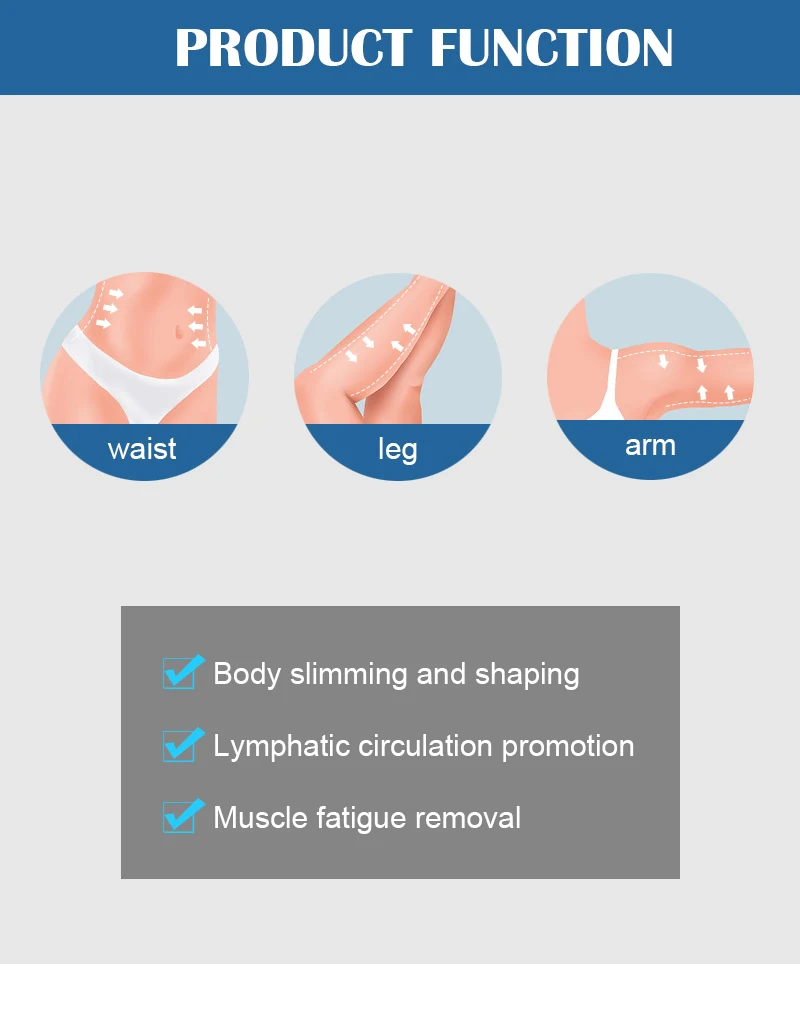 PRODUCT FUNCTION

waist

leg

arm

Body slimming and shaping

Lymphatic circulation promotion

Muscle fatigue removal